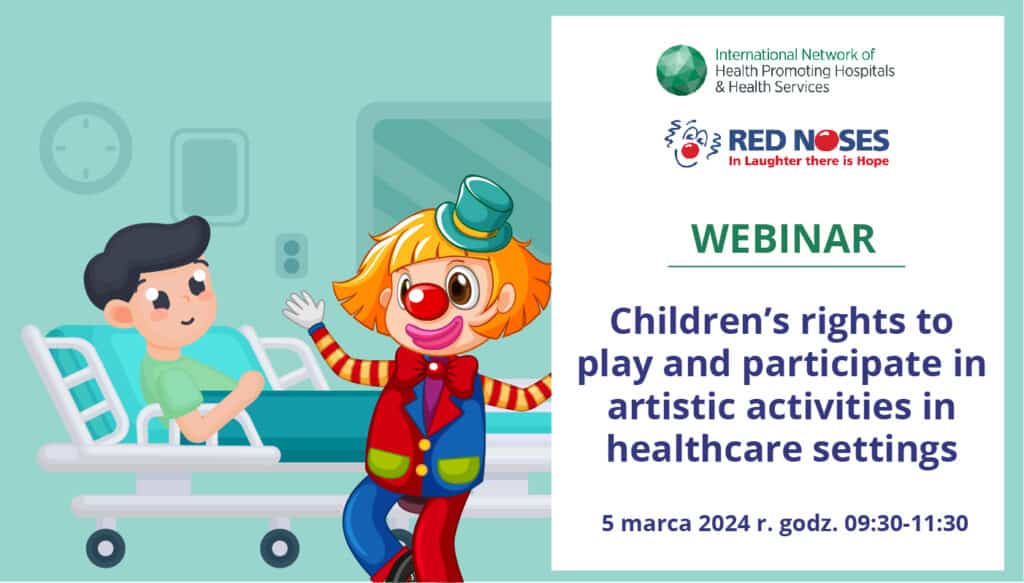 International Network of Health Promoting Hospitals & Health Services

RED NOSES
In Laughter there is Hope

WEBINAR

Children's rights to play and participate in artistic activities in healthcare settings

5 marca 2024 r. godz. 09:30-11:30